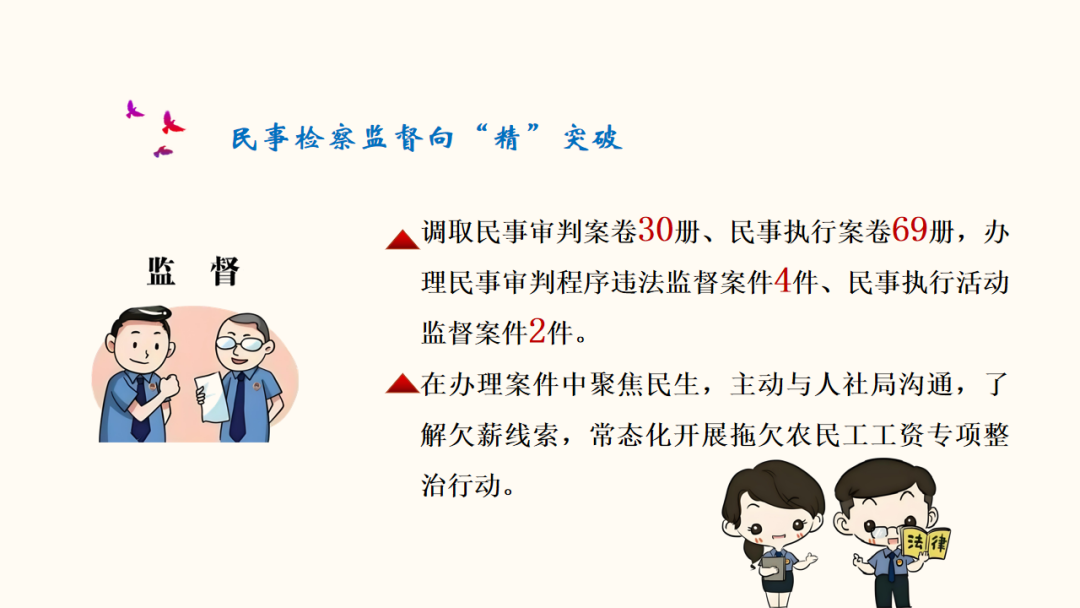 民事检察监督向“精”突破

监 督

调取民事审判案卷30册、民事执行案卷69册，办理民事审判程序违法监督案件4件、民事执行活动监督案件2件。

在办理案件中聚焦民生，主动与人社局沟通，了解欠薪线索，常态化开展拖欠农民工工资专项整治行动。

法律